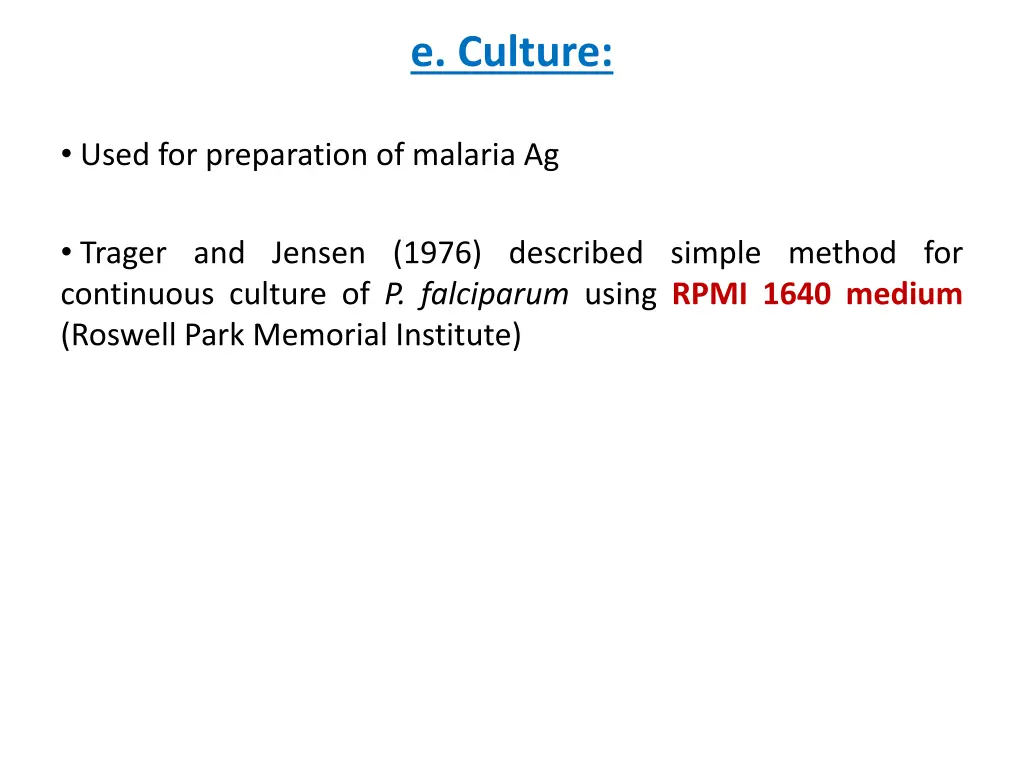 e. Culture:

• Used for preparation of malaria Ag

• Trager and Jensen (1976) described simple method for continuous culture of P. falciparum using RPMI 1640 medium (Roswell Park Memorial Institute)